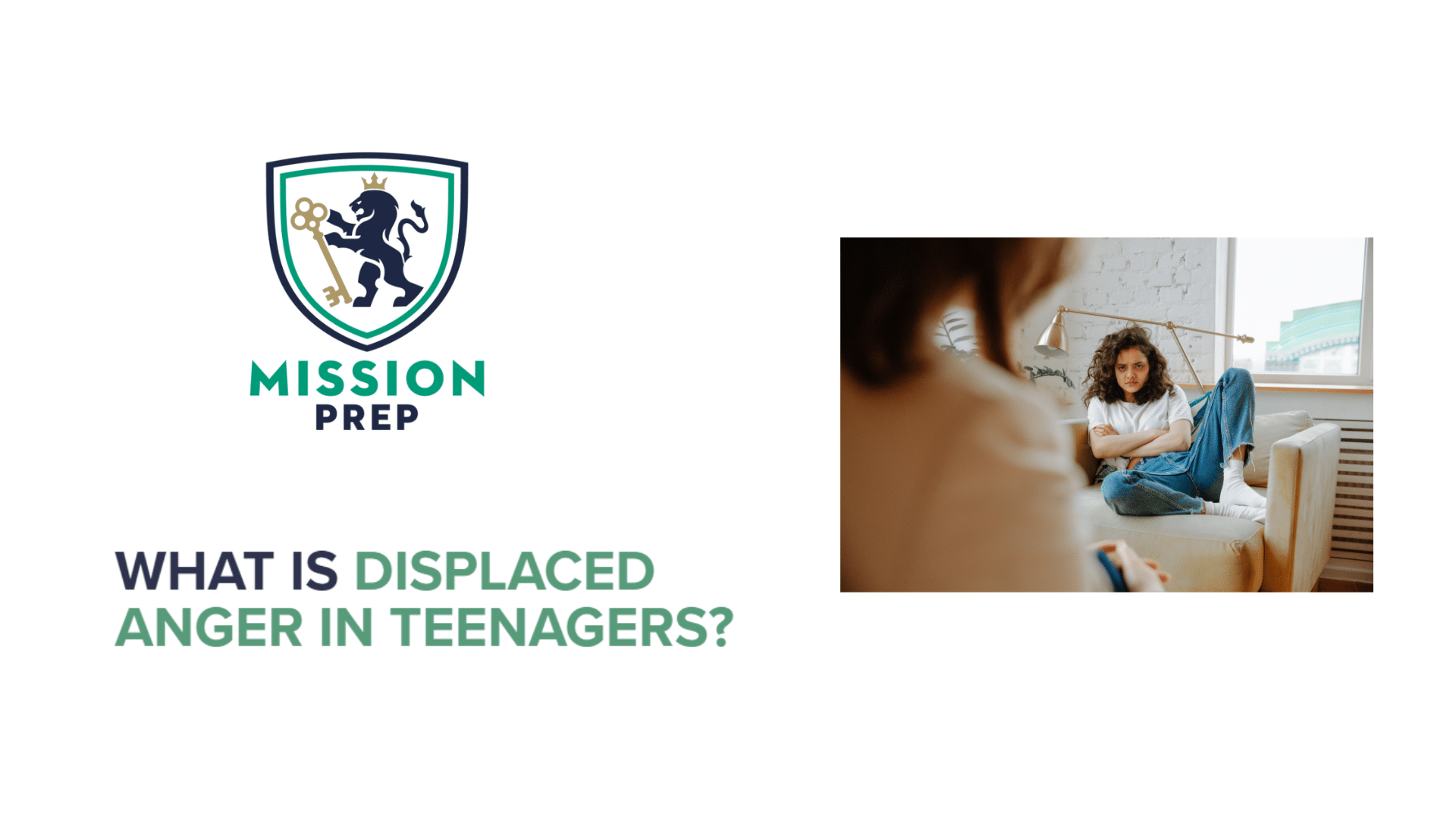 MISSION
PREP

WHAT IS DISPLACED ANGER IN TEENAGERS?